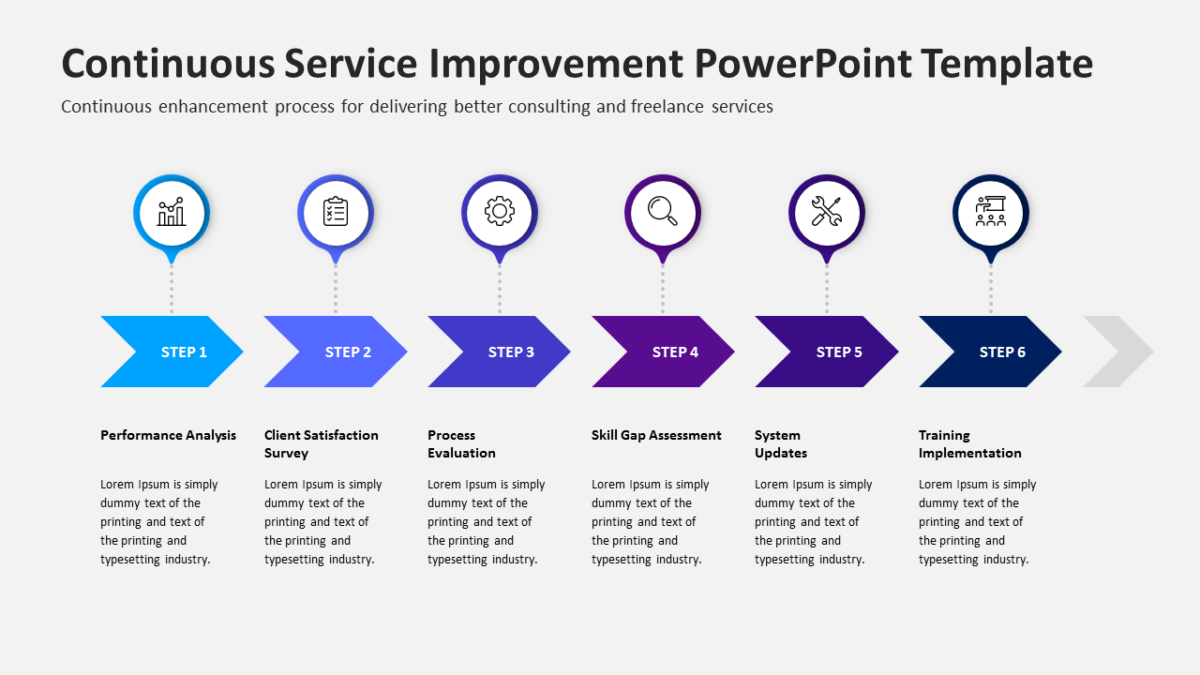 Continuous Service Improvement PowerPoint Template

Continuous enhancement process for delivering better consulting and freelance services

STEP 1

Performance Analysis

Lorem Ipsum is simply dummy text of the printing and text of the printing and typesetting industry.

STEP 2

Client Satisfaction Survey

Lorem Ipsum is simply dummy text of the printing and text of the printing and typesetting industry.

STEP 3

Process Evaluation

Lorem Ipsum is simply dummy text of the printing and text of the printing and typesetting industry.

STEP 4

Skill Gap Assessment

Lorem Ipsum is simply dummy text of the printing and text of the printing and typesetting industry.

STEP 5

System Updates

Lorem Ipsum is simply dummy text of the printing and text of the printing and typesetting industry.

STEP 6

Training Implementation

Lorem Ipsum is simply dummy text of the printing and text of the printing and typesetting industry.